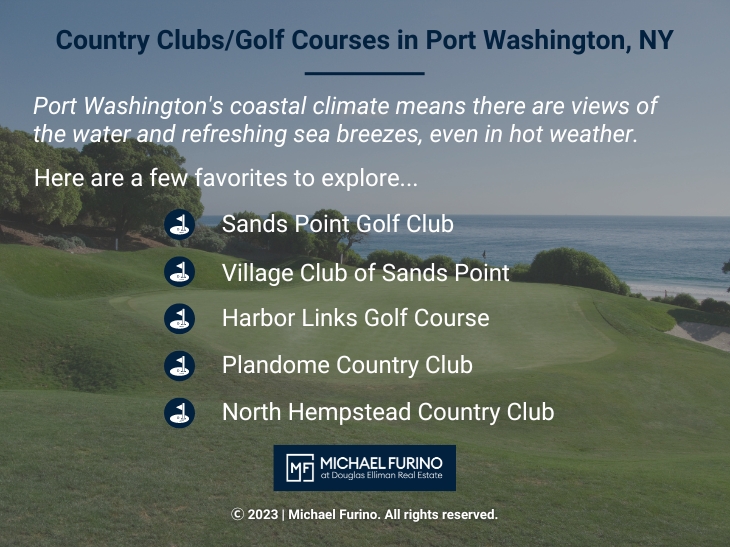 Country Clubs/Golf Courses in Port Washington, NY

Port Washington's coastal climate means there are views of the water and refreshing sea breezes, even in hot weather.

Here are a few favorites to explore...

Sands Point Golf Club

Village Club of Sands Point

Harbor Links Golf Course

Plandome Country Club

North Hempstead Country Club

MF MICHAEL FURINO
at Douglas Elliman Real Estate

© 2023 | Michael Furino. All rights reserved.